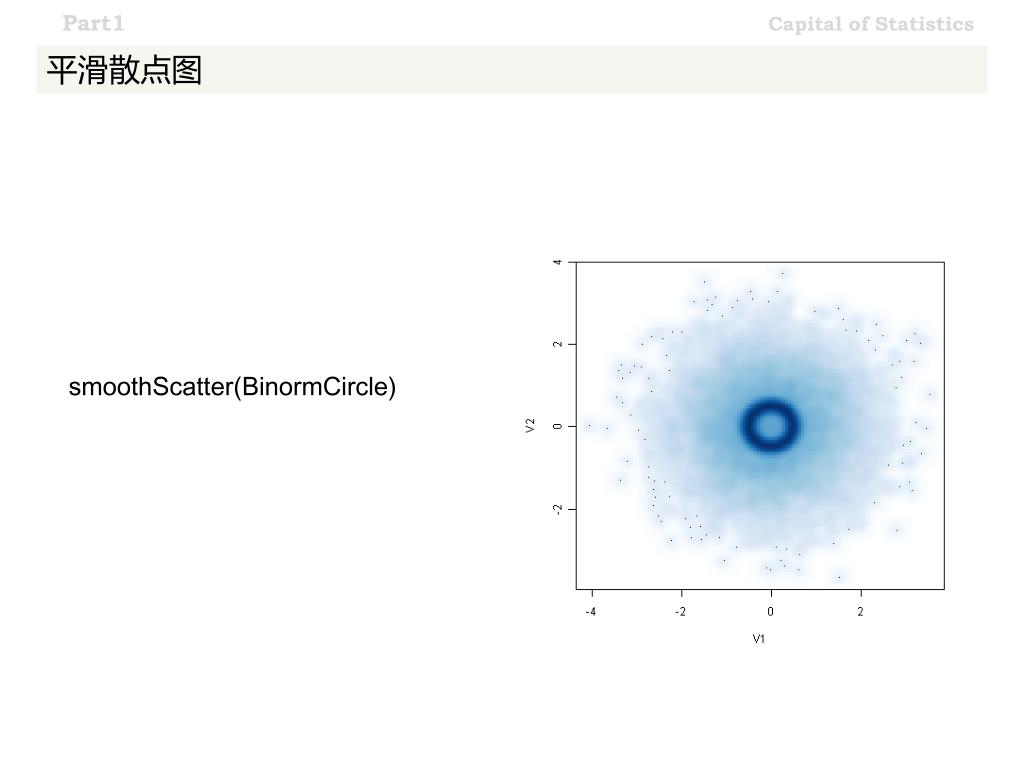 Part1

Capital of Statistics

平滑散点图

smoothScatter(BinormCircle)

4
2
0
-2
V2
-4
-2
0
2
V1